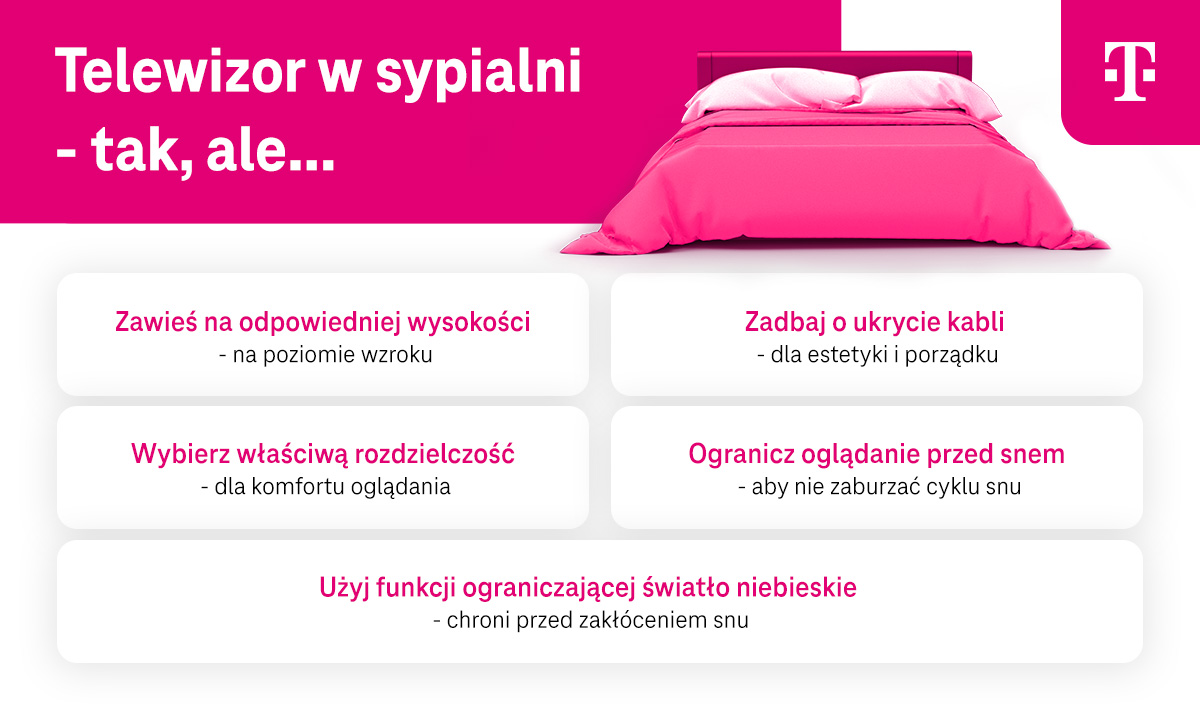 Telewizor w sypialni - tak, ale...

T

Zawieś na odpowiedniej wysokości
- na poziomie wzroku

Zadbaj o ukrycie kabli
- dla estetyki i porządku

Wybierz właściwą rozdzielczość
- dla komfortu oglądania

Ogranicz oglądanie przed snem
- aby nie zaburzać cyklu snu

Użyj funkcji ograniczającej światło niebieskie
- chroni przed zakłóceniem snu